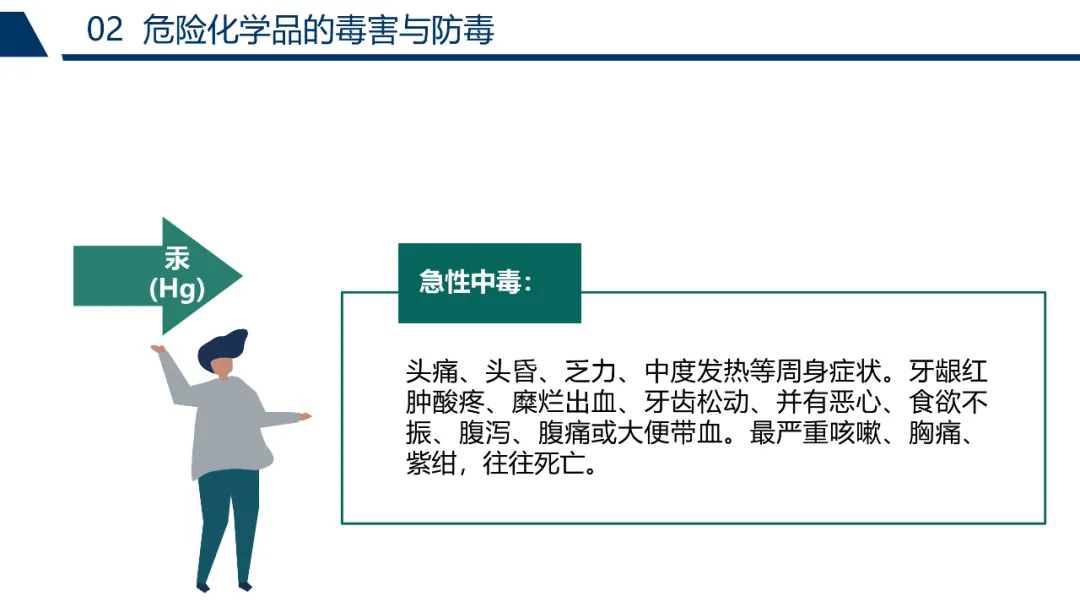 02 危险化学品的毒害与防毒

汞
(Hg)

急性中毒：

头痛、头昏、乏力、中度发热等周身症状。牙龈红肿酸疼、糜烂出血、牙齿松动、并有恶心、食欲不振、腹泻、腹痛或大便带血。最严重咳嗽、胸痛、紫绀，往往死亡。